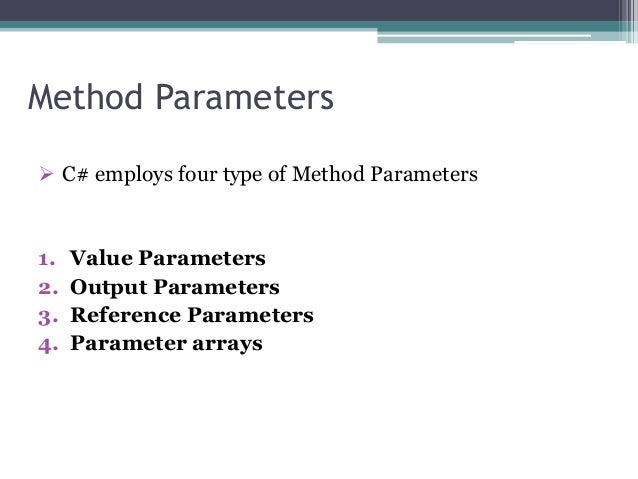 Method Parameters

➢ C# employs four type of Method Parameters

1. Value Parameters
2. Output Parameters
3. Reference Parameters
4. Parameter arrays